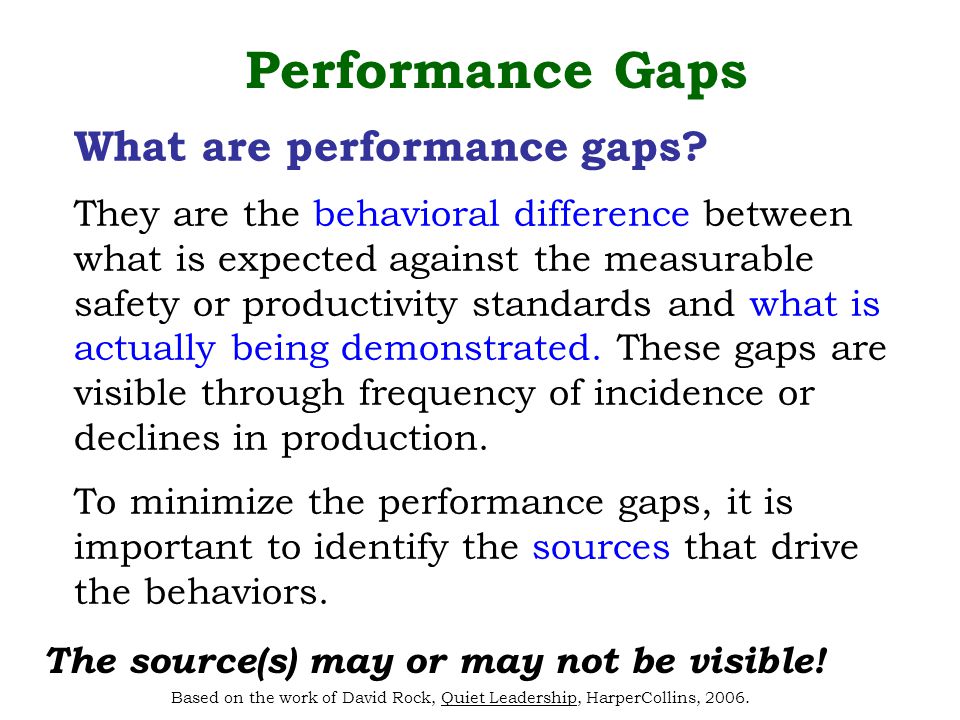 Performance Gaps

What are performance gaps?

They are the behavioral difference between what is expected against the measurable safety or productivity standards and what is actually being demonstrated. These gaps are visible through frequency of incidence or declines in production.

To minimize the performance gaps, it is important to identify the sources that drive the behaviors.

The source(s) may or may not be visible!

Based on the work of David Rock, Quiet Leadership, HarperCollins, 2006.